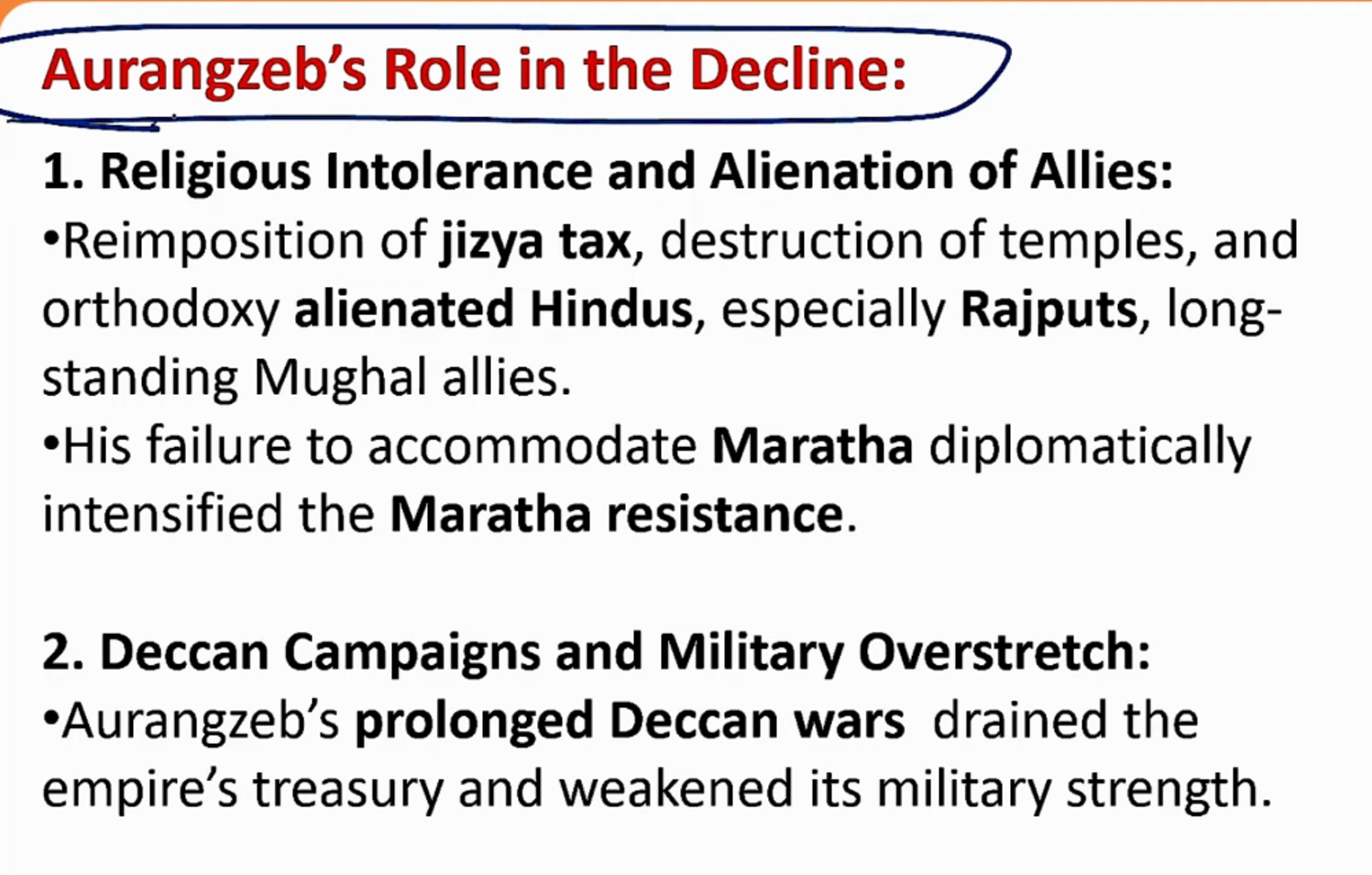 Aurangzeb's Role in the Decline:

1. Religious Intolerance and Alienation of Allies:
•Reimposition of jizya tax, destruction of temples, and orthodoxy alienated Hindus, especially Rajputs, long-standing Mughal allies.
•His failure to accommodate Maratha diplomatically intensified the Maratha resistance.

2. Deccan Campaigns and Military Overstretch:
•Aurangzeb's prolonged Deccan wars drained the empire's treasury and weakened its military strength.